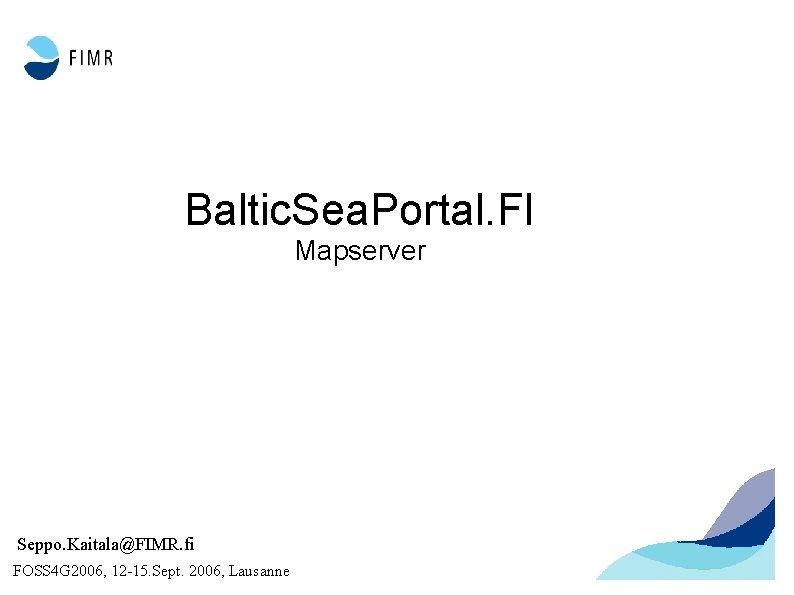 FIMR

BalticSeaPortal.FI
Mapserver

Seppo.Kaitala@FIMR.fi
FOSS4G2006, 12-15.Sept. 2006, Lausanne